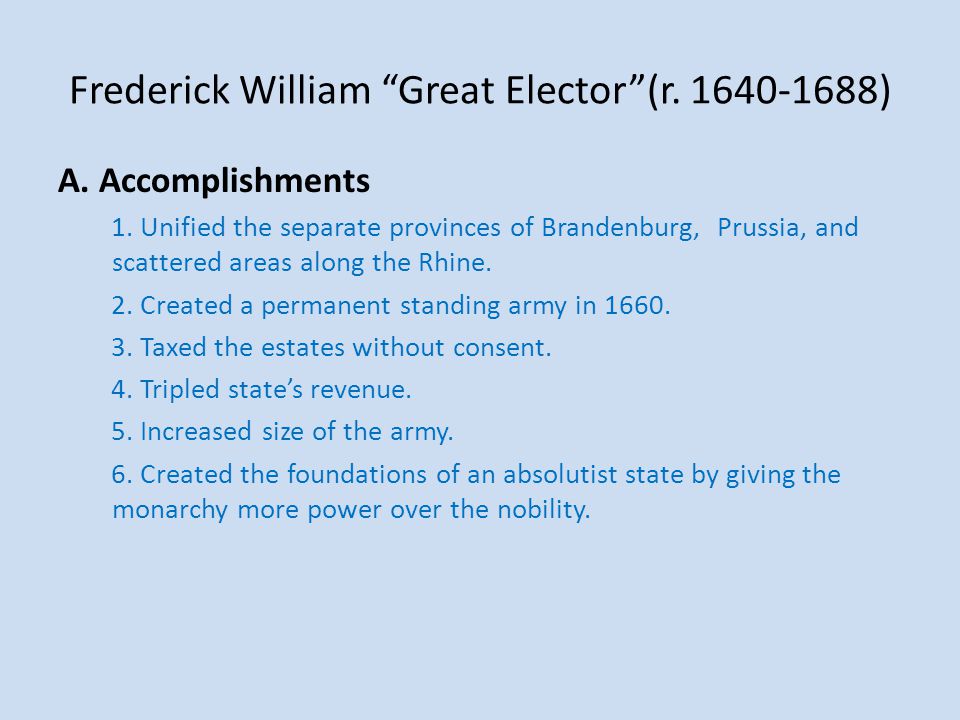 Frederick William “Great Elector”(r. 1640-1688)

A. Accomplishments

1. Unified the separate provinces of Brandenburg, Prussia, and scattered areas along the Rhine.

2. Created a permanent standing army in 1660.

3. Taxed the estates without consent.

4. Tripled state’s revenue.

5. Increased size of the army.

6. Created the foundations of an absolutist state by giving the monarchy more power over the nobility.